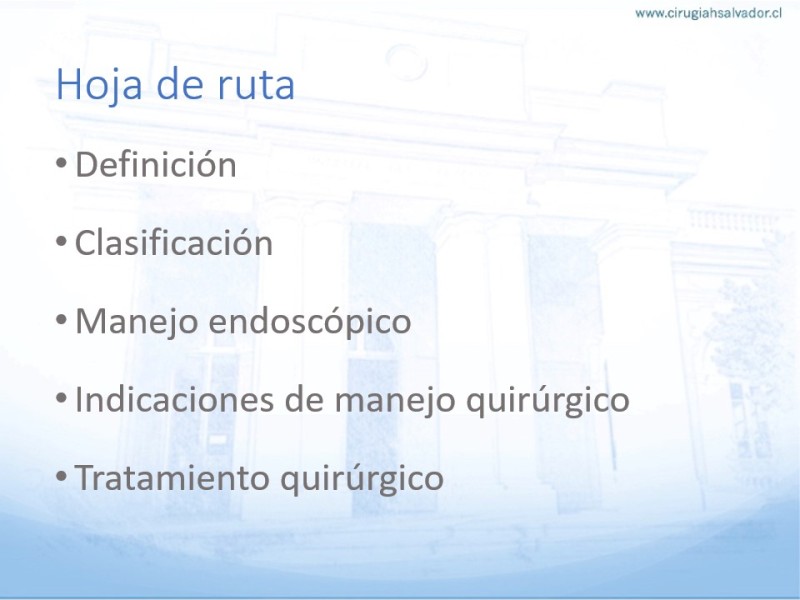 www.cirugiahsalvador.cl

Hoja de ruta

• Definición

• Clasificación

• Manejo endoscópico

• Indicaciones de manejo quirúrgico

• Tratamiento quirúrgico